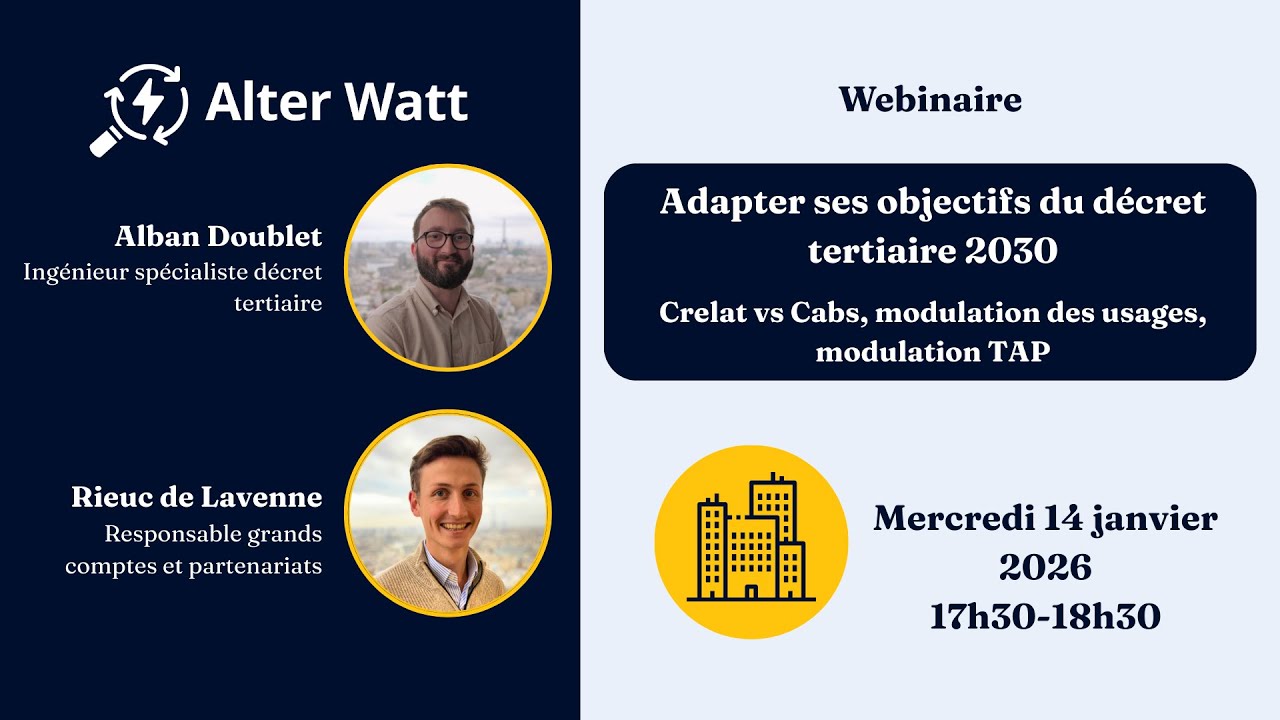 Alter Watt

Alban Doublet
Ingénieur spécialiste décret tertiaire

Rieuc de Lavenne
Responsable grands comptes et partenariats

Webinaire

Adapter ses objectifs du décret tertiaire 2030

Crelat vs Cabs, modulation des usages, modulation TAP

Mercredi 14 janvier 2026
17h30-18h30